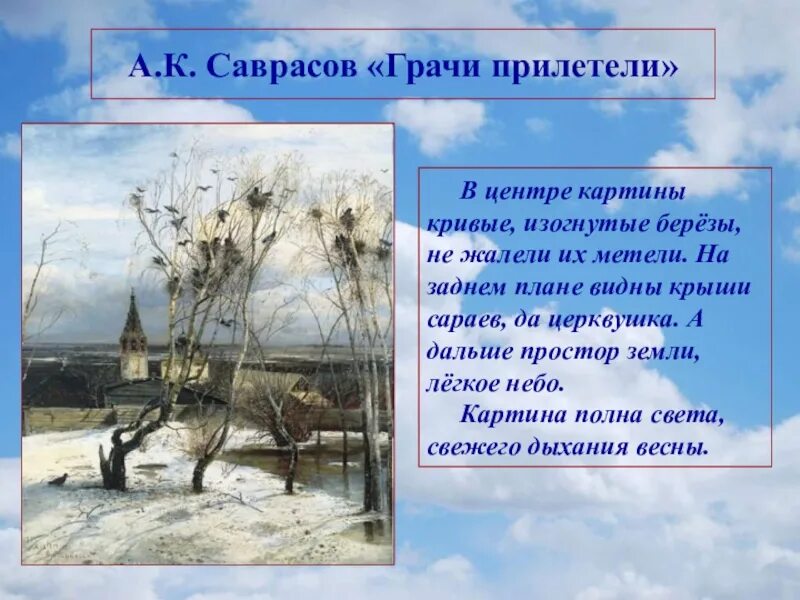 А.К. Саврасов «Грачи прилетели»

В центре картины кривые, изогнутые берёзы, не жалели их метели. На заднем плане видны крыши сараев, да церквушка. А дальше простор земли, лёгкое небо.

Картина полна света, свежего дыхания весны.